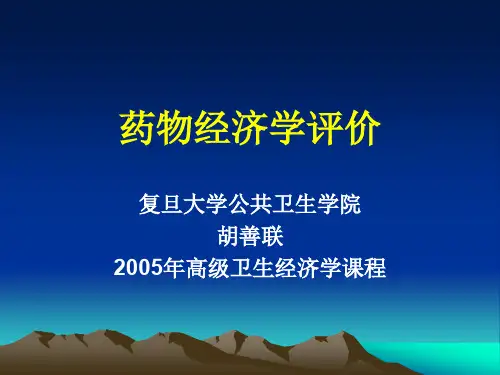 药物经济学评价

复旦大学公共卫生学院
胡善联
2005年高级卫生经济学课程